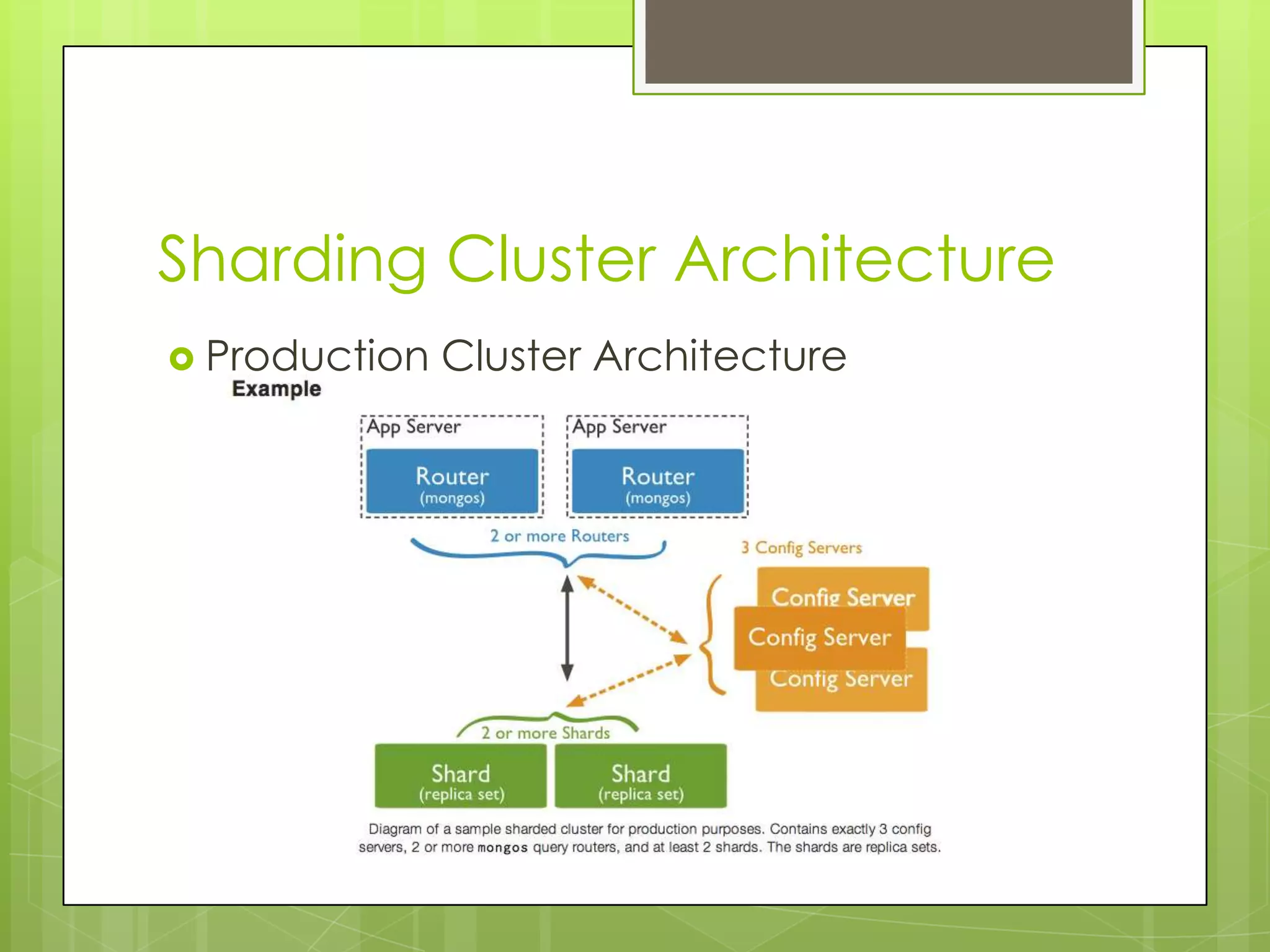 Sharding Cluster Architecture

Production Cluster Architecture

Example

App Server

Router
(mongos)

App Server

Router
(mongos)

2 or more Routers

3 Config Servers

Config Server

Config Server

Config Server

2 or more Shards

Shard
(replica set)

Shard
(replica set)

Diagram of a sample sharded cluster for production purposes. Contains exactly 3 config servers, 2 or more mongos query routers, and at least 2 shards. The shards are replica sets.